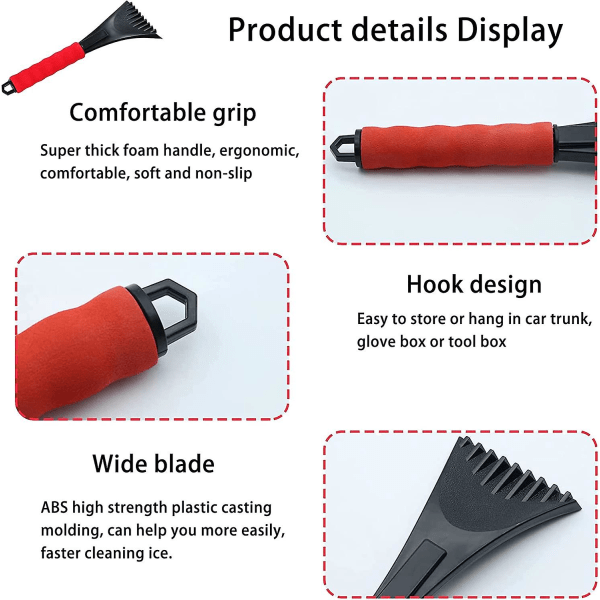 Product details Display

Comfortable grip

Super thick foam handle, ergonomic, comfortable, soft and non-slip

Hook design

Easy to store or hang in car trunk, glove box or tool box

Wide blade

ABS high strength plastic casting molding, can help you more easily, faster cleaning ice.